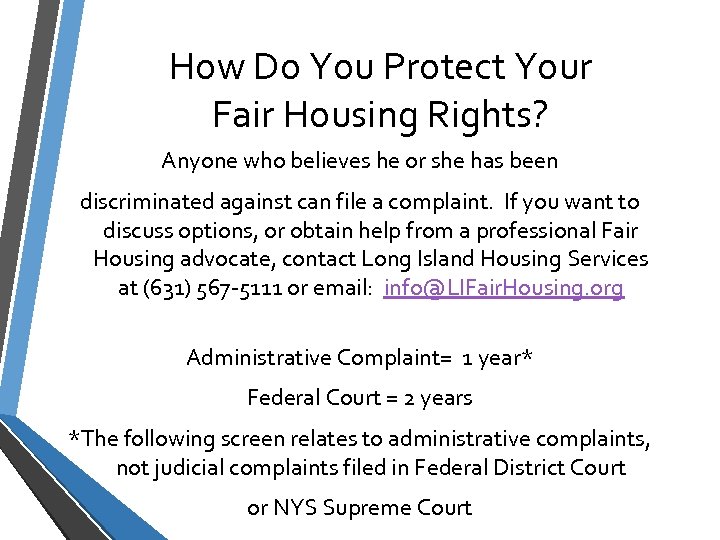 How Do You Protect Your Fair Housing Rights?

Anyone who believes he or she has been

discriminated against can file a complaint. If you want to discuss options, or obtain help from a professional Fair Housing advocate, contact Long Island Housing Services at (631) 567-5111 or email: info@LIFairHousing.org

Administrative Complaint= 1 year*

Federal Court = 2 years

*The following screen relates to administrative complaints, not judicial complaints filed in Federal District Court

or NYS Supreme Court